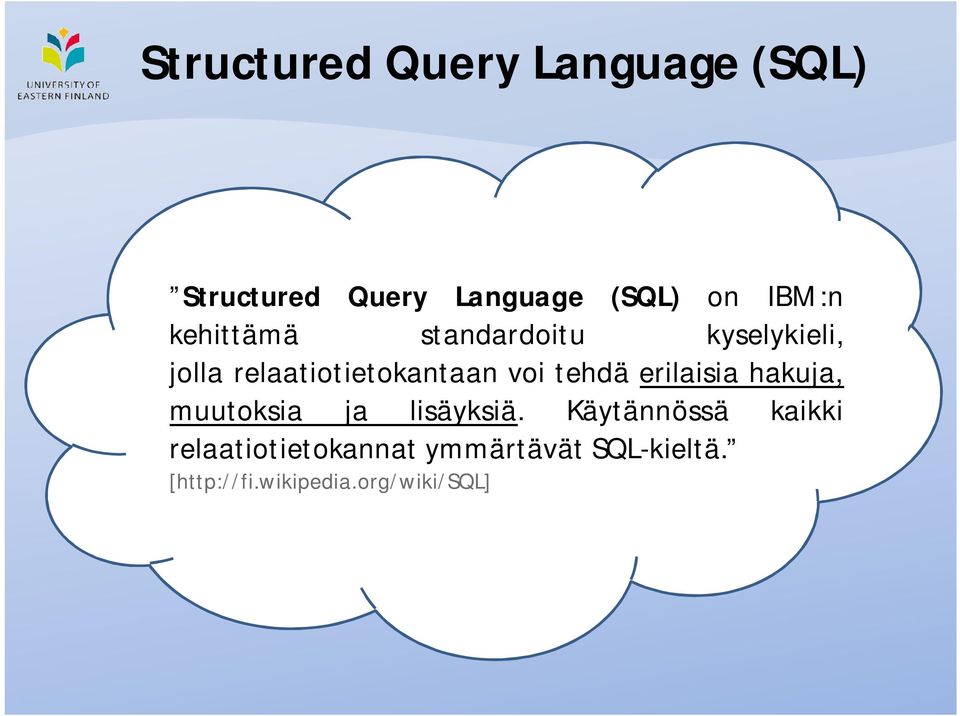 UNIVERSITY OF EASTERN FINLAND

Structured Query Language (SQL)

”Structured Query Language (SQL) on IBM:n kehittämä standardoitu kyselykieli, jolla relaatiotietokantaan voi tehdä erilaisia hakuja, muutoksia ja lisäyksiä. Käytännössä kaikki relaatiotietokannat ymmärtävät SQL-kieltä.”
[http://fi.wikipedia.org/wiki/SQL]